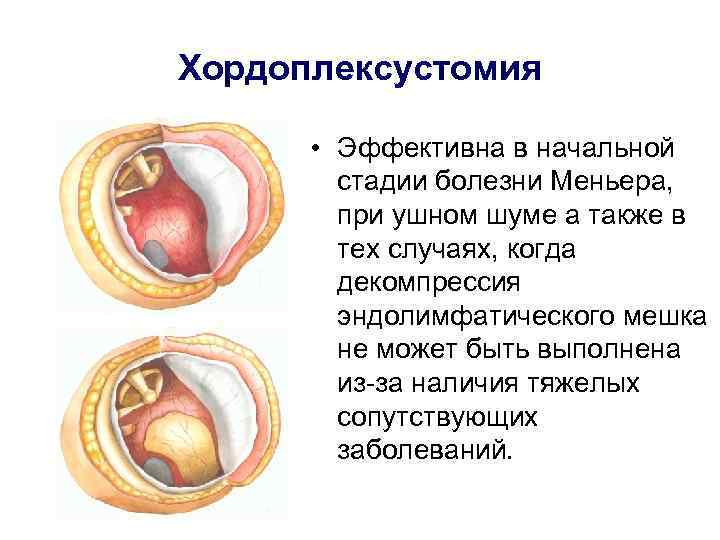 Хордоплексустомия

• Эффективна в начальной стадии болезни Меньера, при ушном шуме а также в тех случаях, когда декомпрессия эндолимфатического мешка не может быть выполнена из-за наличия тяжелых сопутствующих заболеваний.